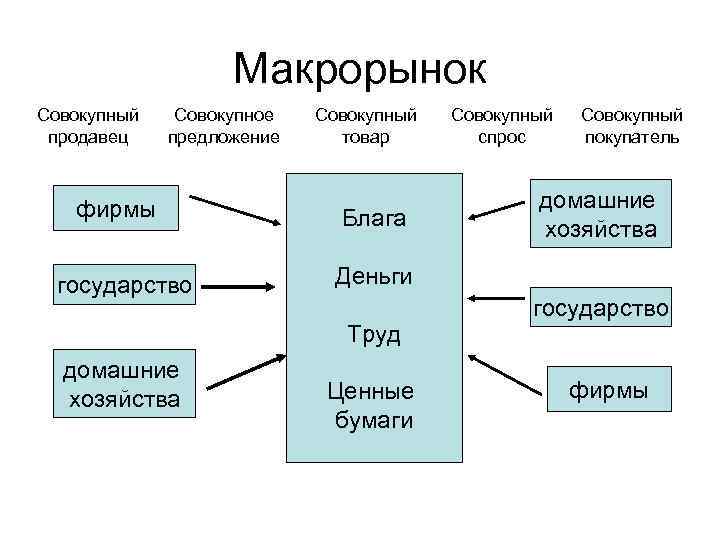 Макрорынок

Совокупный продавец

Совокупное предложение

Совокупный товар

Совокупный спрос

Совокупный покупатель

фирмы

государство

домашние хозяйства

Блага

Деньги

Труд

Ценные бумаги

домашние хозяйства

государство

фирмы